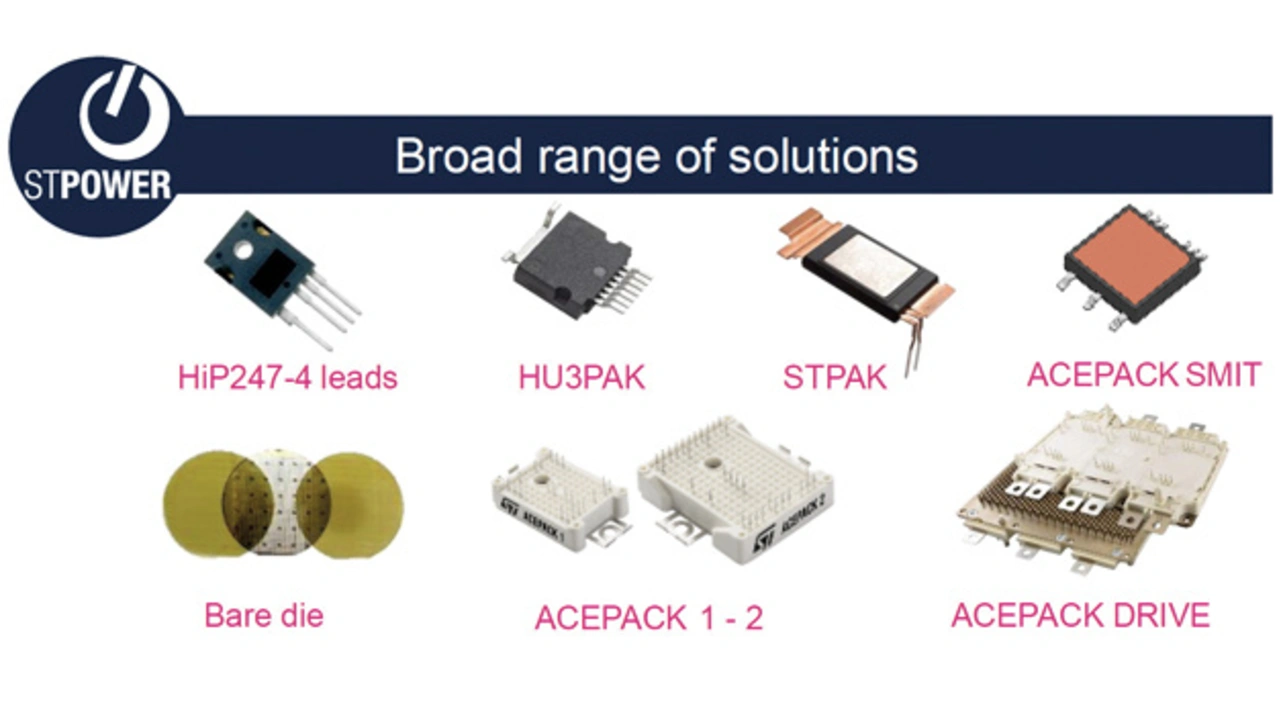 STPOWER

Broad range of solutions

HiP247-4 leads

HU3PAK

STPAK

ACEPACK SMIT

Bare die

ACEPACK 1

ACEPACK 2

ACEPACK 1 - 2

ACEPACK DRIVE